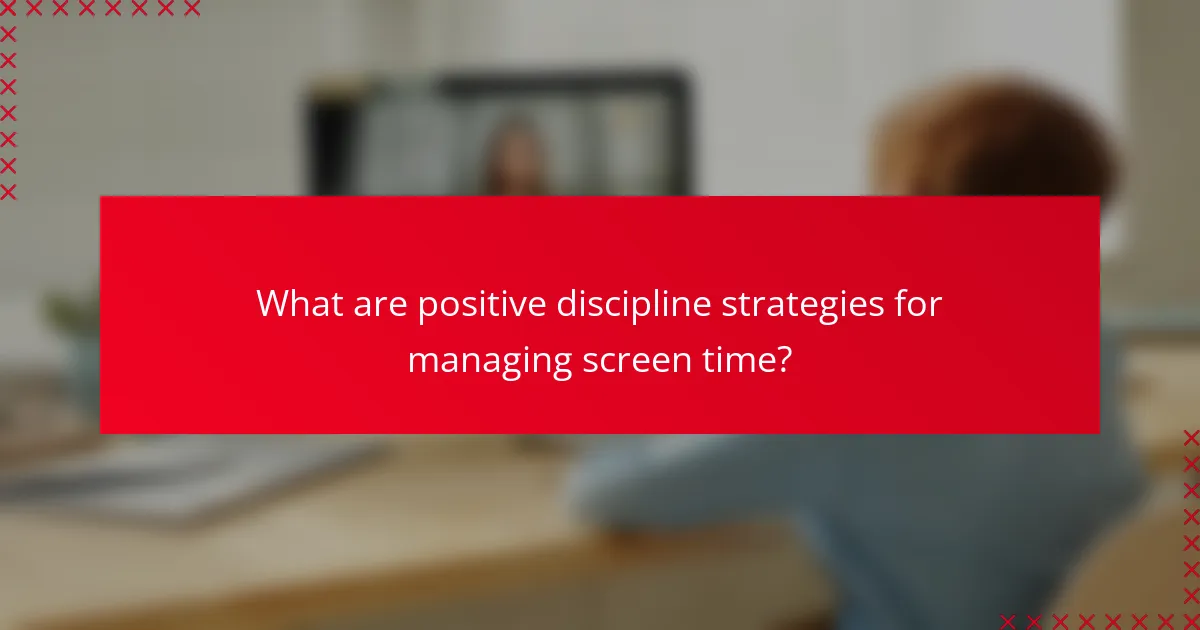 What are positive discipline strategies for managing screen time?